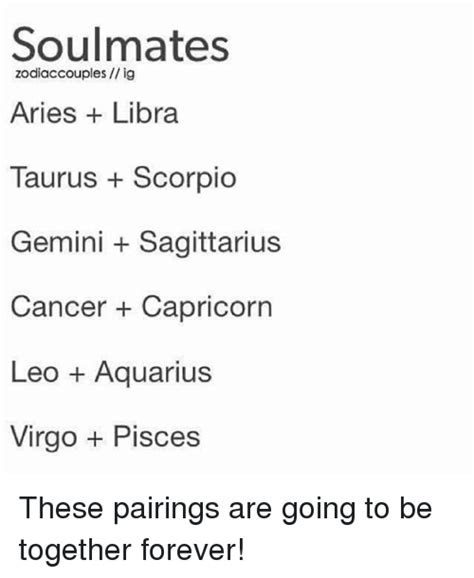 Soulmates
zodiaccouples // ig

Aries + Libra

Taurus + Scorpio

Gemini + Sagittarius

Cancer + Capricorn

Leo + Aquarius

Virgo + Pisces

These pairings are going to be together forever!